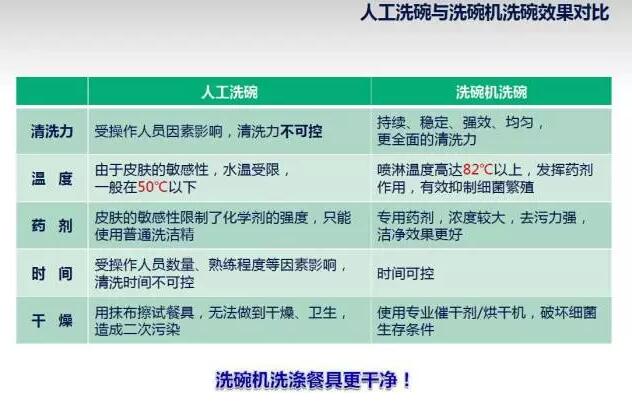 人工洗碗与洗碗机洗碗效果对比

| | 人工洗碗 | 洗碗机洗碗 |
|---|---|---|
| 清洗力 | 受操作人员因素影响，清洗力不可控 | 持续、稳定、强效、均匀，更全面的清洗力 |
| 温 度 | 由于皮肤的敏感性，水温受限，一般在50℃以下 | 喷淋温度高达82℃以上，发挥药剂作用，有效抑制细菌繁殖 |
| 药 剂 | 皮肤的敏感性限制了化学剂的强度，只能使用普通洗洁精 | 专用药剂，浓度较大，去污力强，洁净效果更好 |
| 时 间 | 受操作人员数量、熟练程度等因素影响，清洗时间不可控 | 时间可控 |
| 干 燥 | 用抹布擦试餐具，无法做到干燥、卫生，造成二次污染 | 使用专业催干剂/烘干机，破坏细菌生存条件 |

洗碗机洗涤餐具更干净！